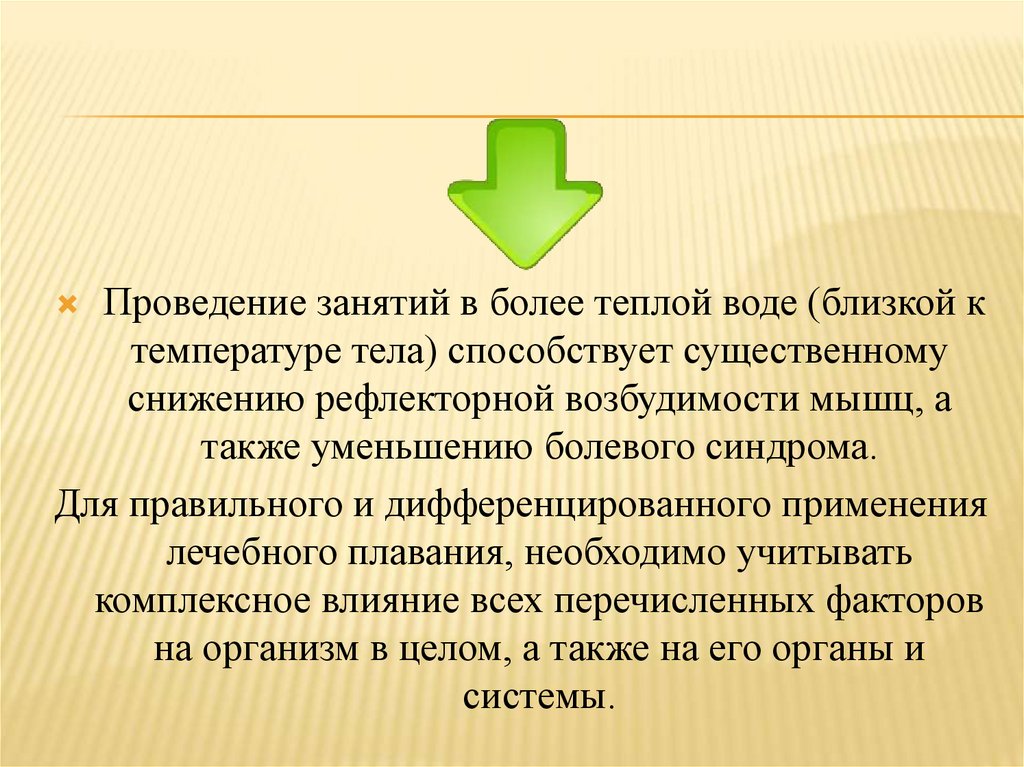 Проведение занятий в более теплой воде (близкой к температуре тела) способствует существенному снижению рефлекторной возбудимости мышц, а также уменьшению болевого синдрома.

Для правильного и дифференцированного применения лечебного плавания, необходимо учитывать комплексное влияние всех перечисленных факторов на организм в целом, а также на его органы и системы.